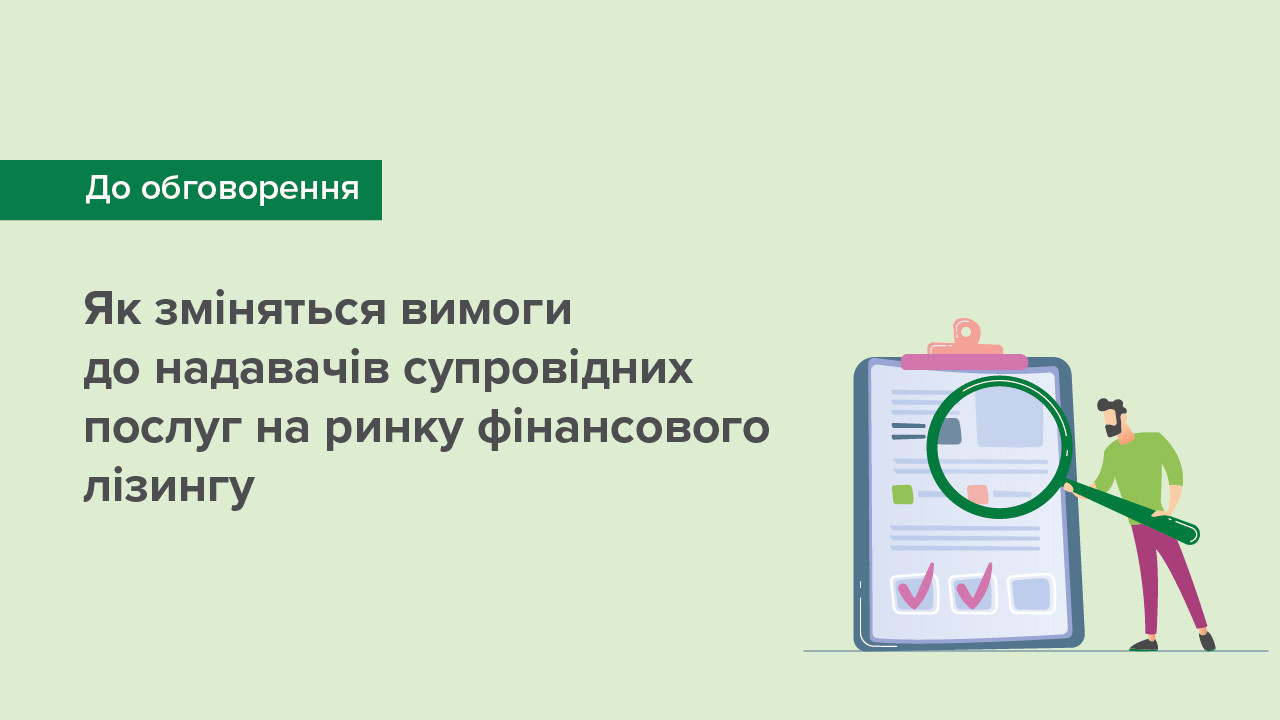 До обговорення

Як зміняться вимоги до надавачів супровідних послуг на ринку фінансового лізингу